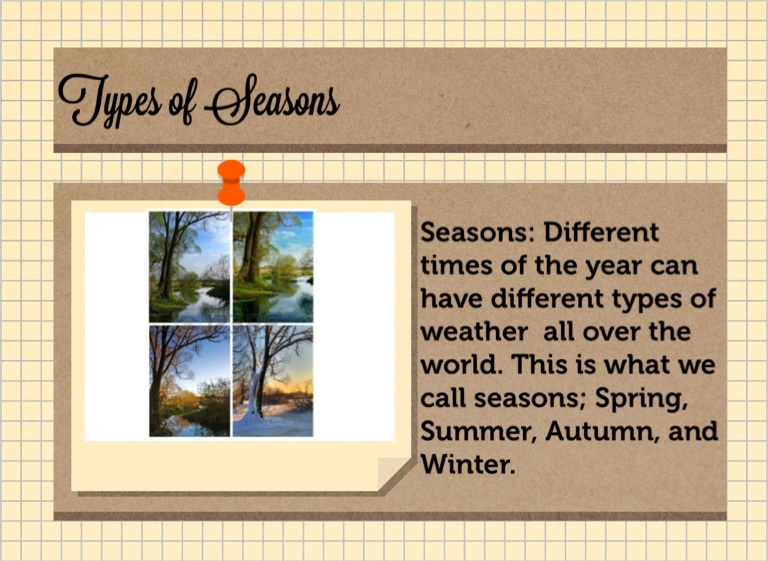 Types of Seasons

Seasons: Different times of the year can have different types of weather  all over the world. This is what we call seasons; Spring, Summer, Autumn, and Winter.